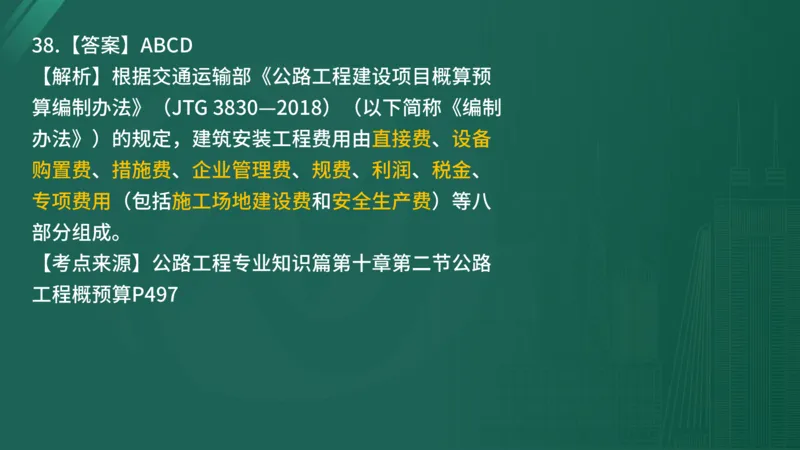 38.【答案】ABCD
【解析】根据交通运输部《公路工程建设项目概算预算编制办法》（JTG 3830—2018）（以下简称《编制办法》）的规定，建筑安装工程费用由直接费、设备购置费、措施费、企业管理费、规费、利润、税金、专项费用（包括施工场地建设费和安全生产费）等八部分组成。
【考点来源】公路工程专业知识篇第十章第二节公路工程概预算P497